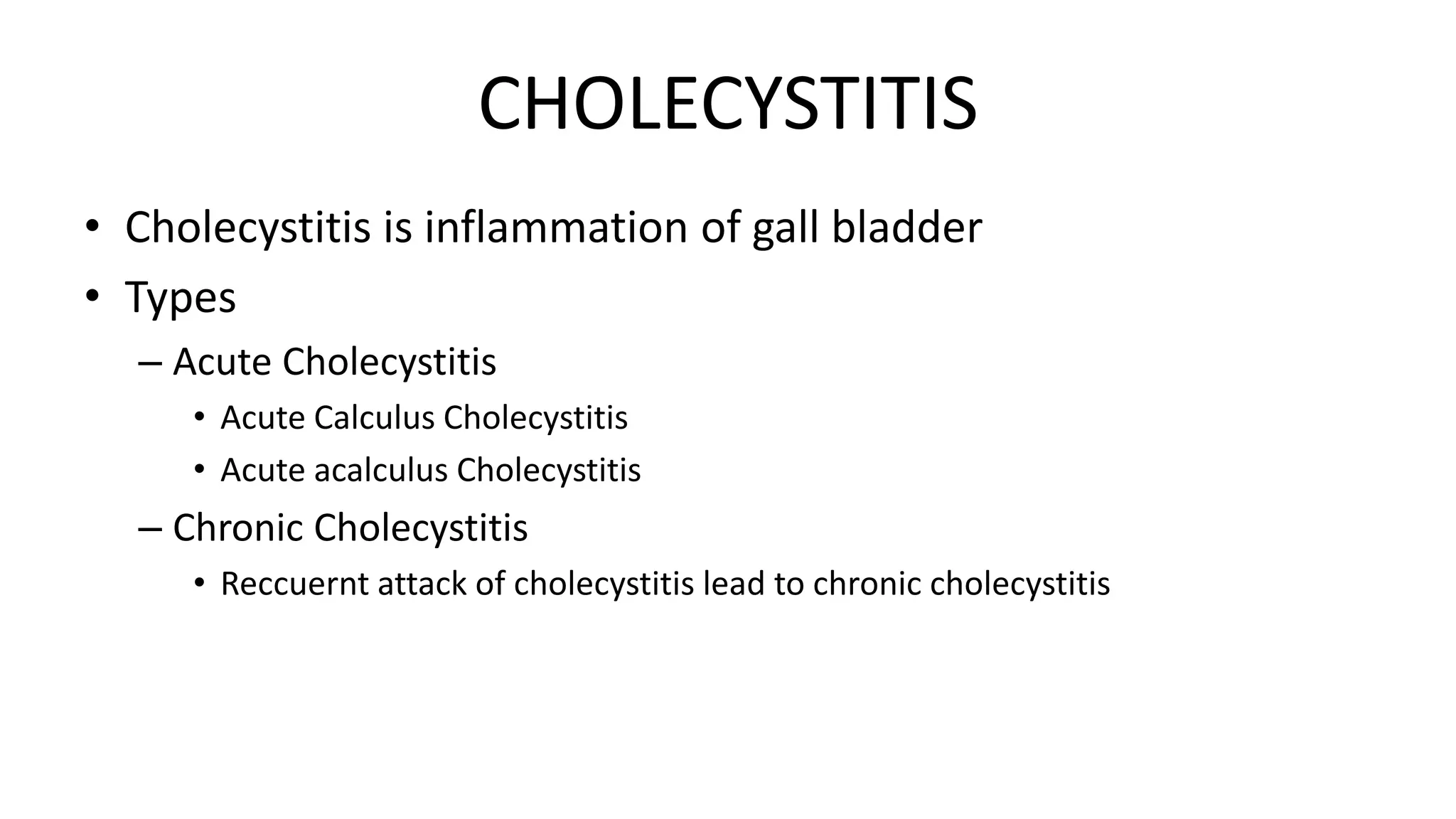 CHOLECYSTITIS

• Cholecystitis is inflammation of gall bladder
• Types
  – Acute Cholecystitis
    • Acute Calculus Cholecystitis
    • Acute acalculus Cholecystitis
  – Chronic Cholecystitis
    • Reccuernt attack of cholecystitis lead to chronic cholecystitis